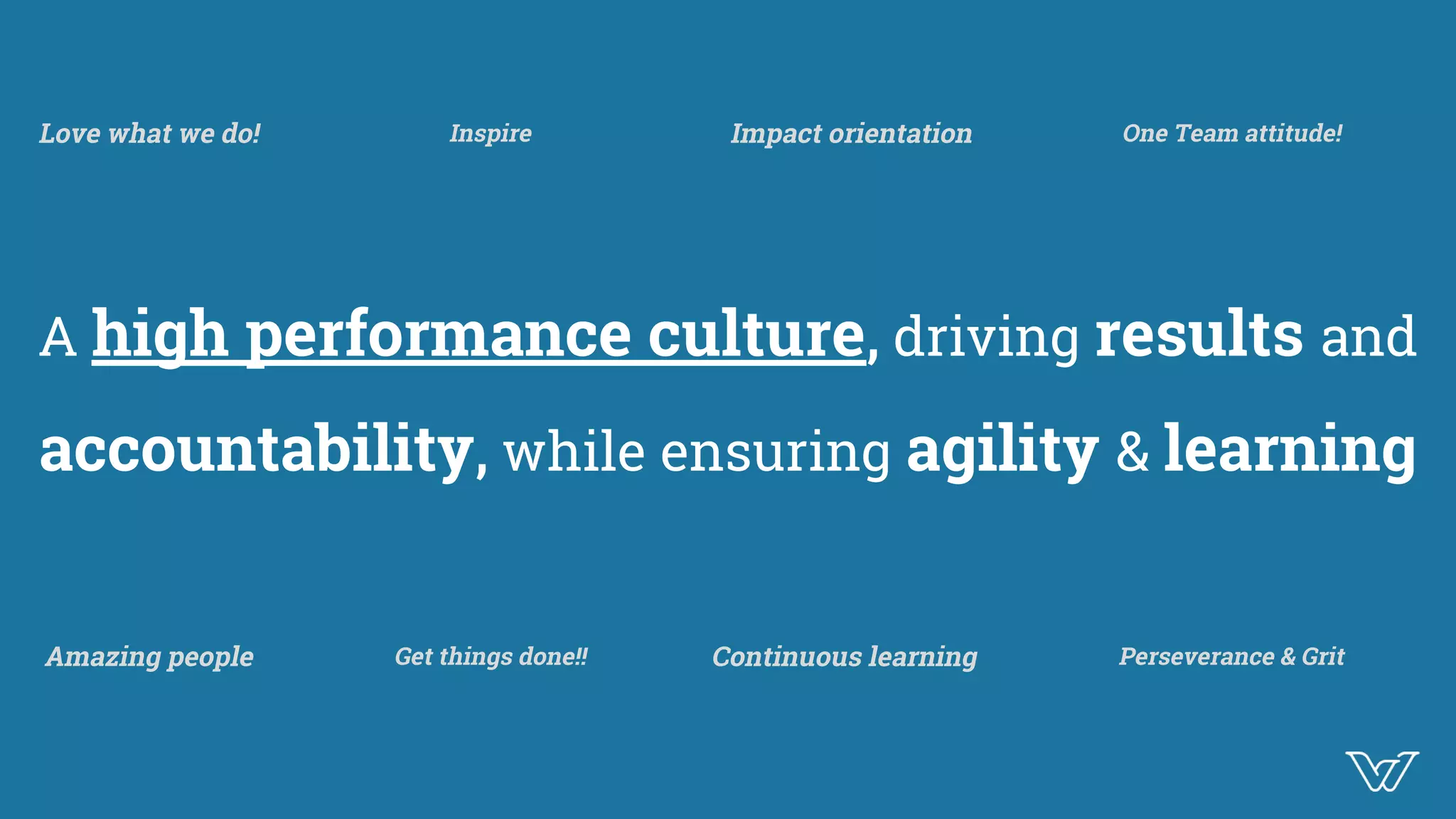 Love what we do!

Inspire

Impact orientation

One Team attitude!

A high performance culture, driving results and accountability, while ensuring agility & learning

Amazing people

Get things done!!

Continuous learning

Perseverance & Grit